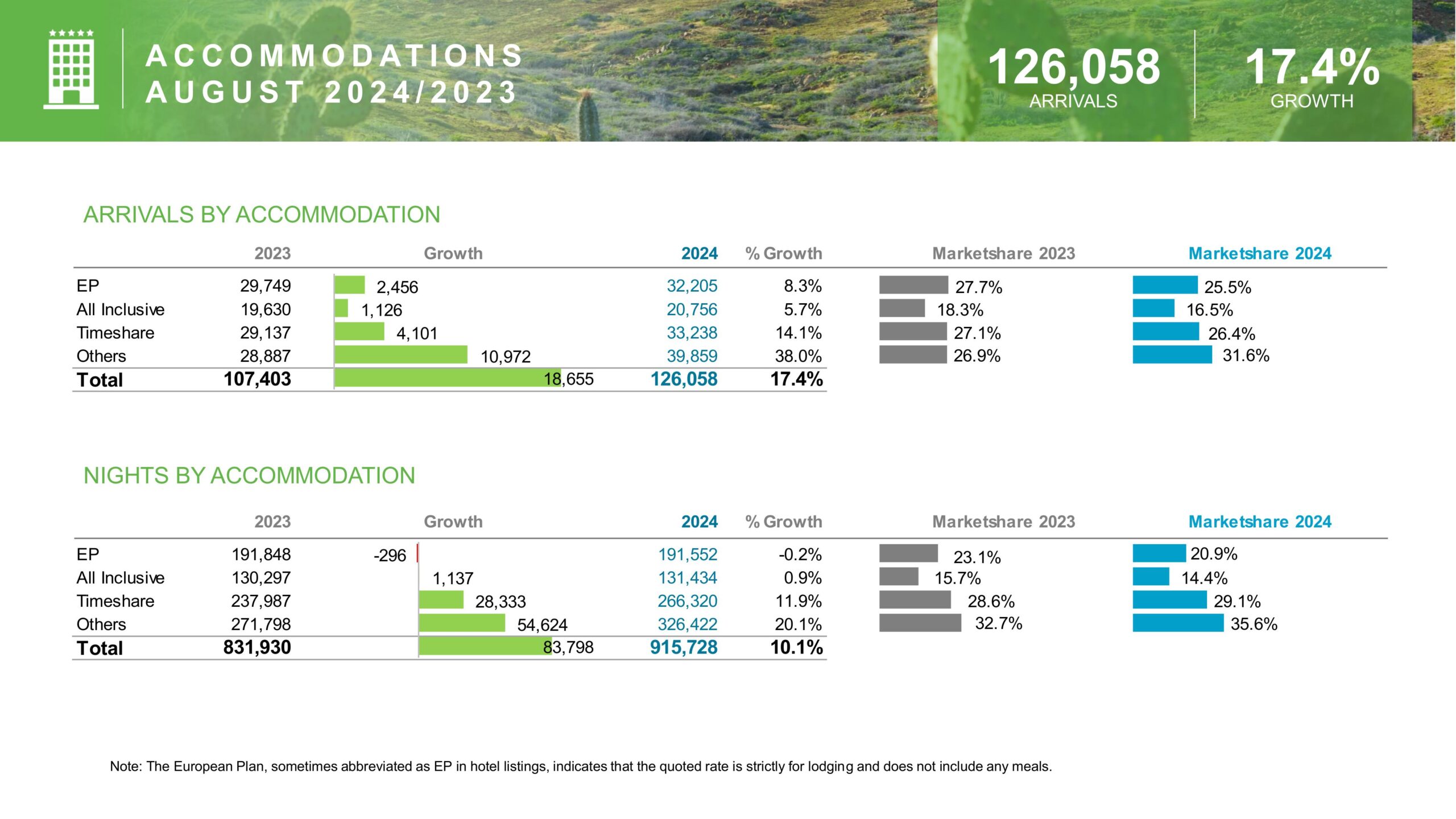 ACCOMMODATIONS
AUGUST 2024/2023

126,058
ARRIVALS

17.4%
GROWTH

ARRIVALS BY ACCOMMODATION

| | 2023 | Growth | 2024 | % Growth | Marketshare 2023 | Marketshare 2024 |
|---|---|---|---|---|---|---|
| EP | 29,749 | 2,456 | 32,205 | 8.3% | 27.7% | 25.5% |
| All Inclusive | 19,630 | 1,126 | 20,756 | 5.7% | 18.3% | 16.5% |
| Timeshare | 29,137 | 4,101 | 33,238 | 14.1% | 27.1% | 26.4% |
| Others | 28,887 | 10,972 | 39,859 | 38.0% | 26.9% | 31.6% |
| Total | 107,403 | 18,655 | 126,058 | 17.4% | | |

NIGHTS BY ACCOMMODATION

| | 2023 | Growth | 2024 | % Growth | Marketshare 2023 | Marketshare 2024 |
|---|---|---|---|---|---|---|
| EP | 191,848 | -296 | 191,552 | -0.2% | 23.1% | 20.9% |
| All Inclusive | 130,297 | 1,137 | 131,434 | 0.9% | 15.7% | 14.4% |
| Timeshare | 237,987 | 28,333 | 266,320 | 11.9% | 28.6% | 29.1% |
| Others | 271,798 | 54,624 | 326,422 | 20.1% | 32.7% | 35.6% |
| Total | 831,930 | 83,798 | 915,728 | 10.1% | | |

Note: The European Plan, sometimes abbreviated as EP in hotel listings, indicates that the quoted rate is strictly for lodging and does not include any meals.